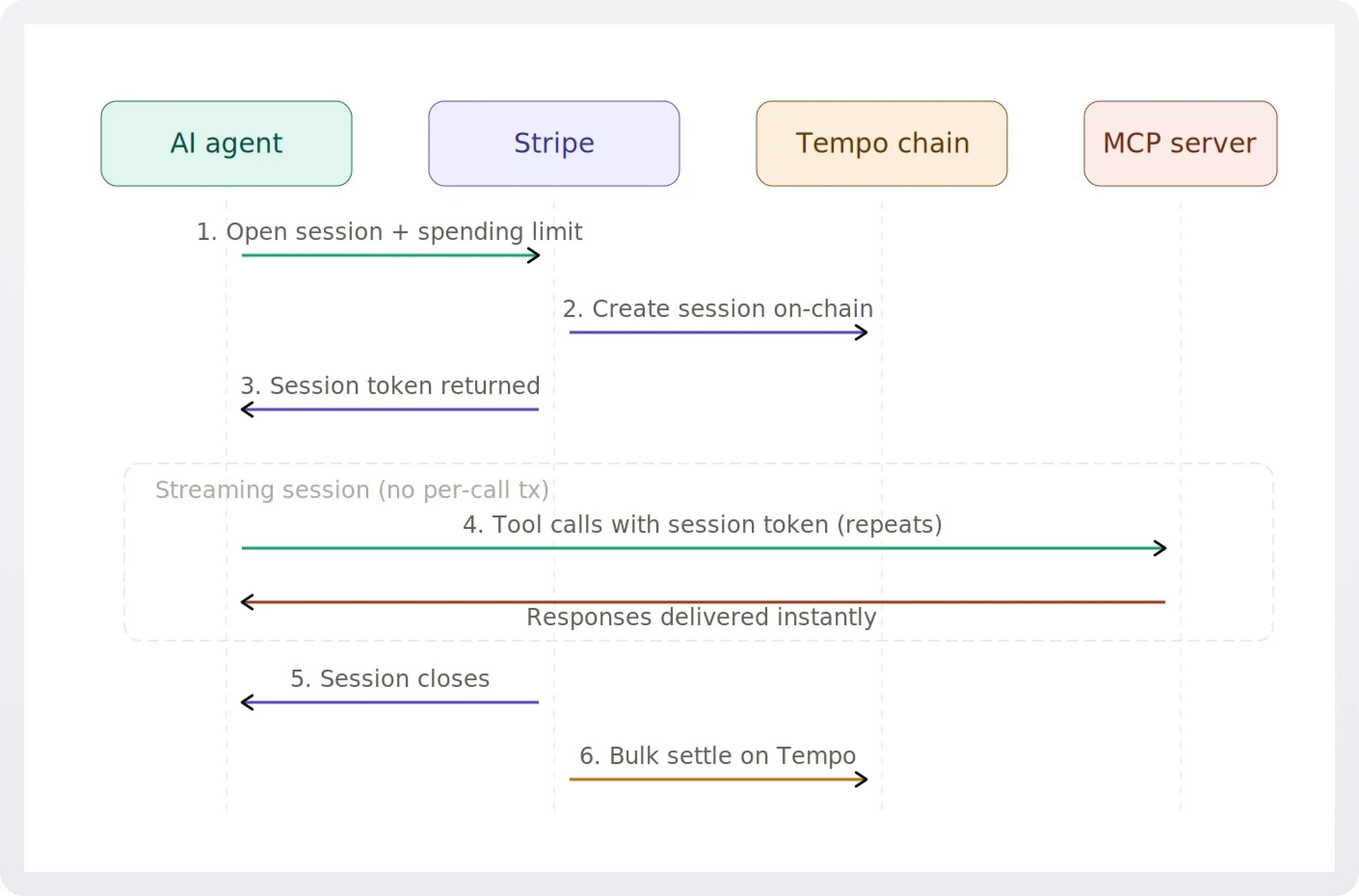 AI agent

Stripe

Tempo chain

MCP server

1. Open session + spending limit

2. Create session on-chain

3. Session token returned

Streaming session (no per-call tx)

4. Tool calls with session token (repeats)

Responses delivered instantly

5. Session closes

6. Bulk settle on Tempo